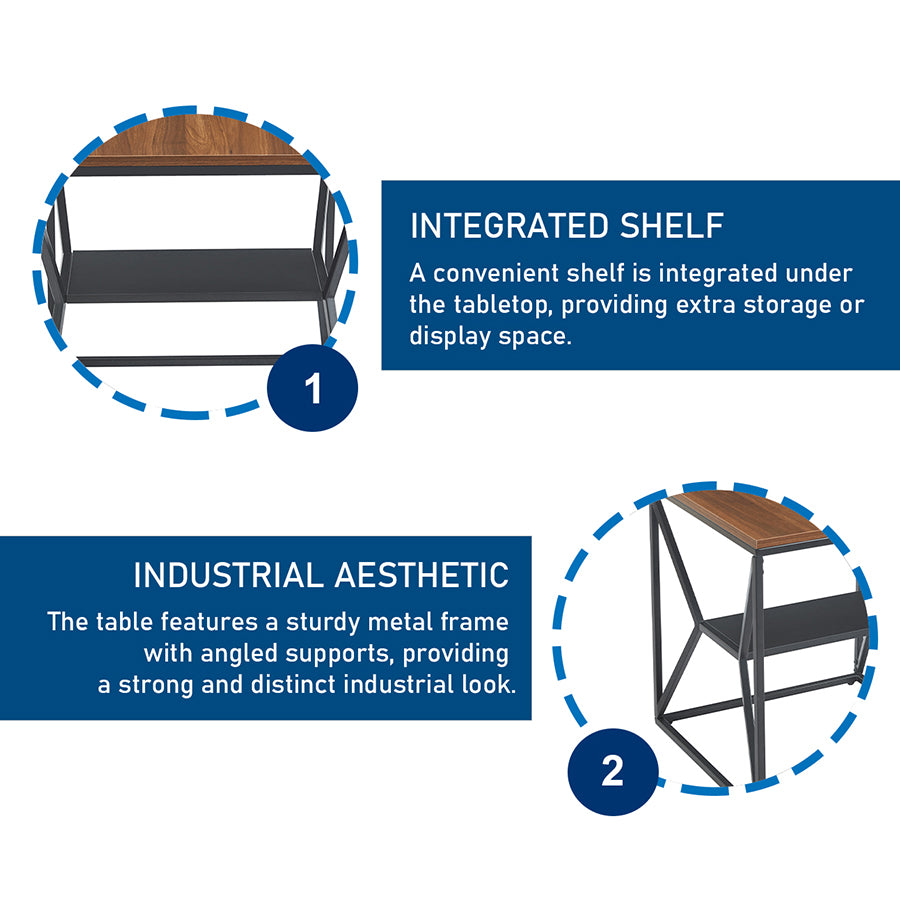 1

INTEGRATED SHELF

A convenient shelf is integrated under the tabletop, providing extra storage or display space.

INDUSTRIAL AESTHETIC

The table features a sturdy metal frame with angled supports, providing a strong and distinct industrial look.

2